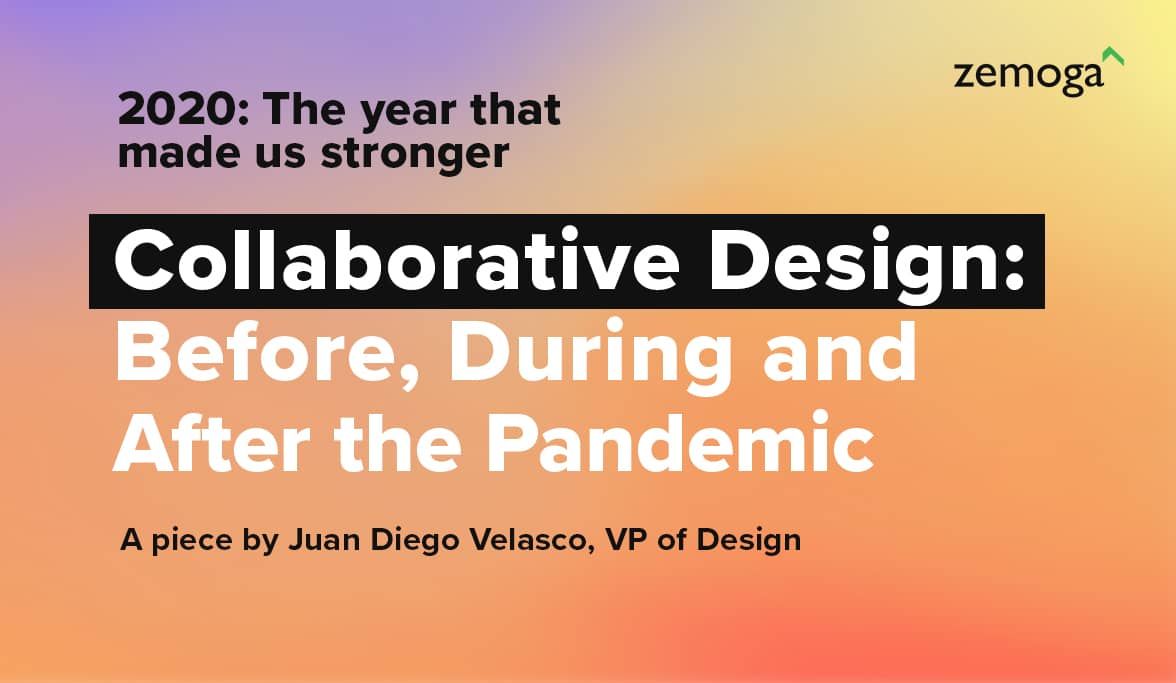 zemoga

2020: The year that made us stronger

Collaborative Design: Before, During and After the Pandemic

A piece by Juan Diego Velasco, VP of Design